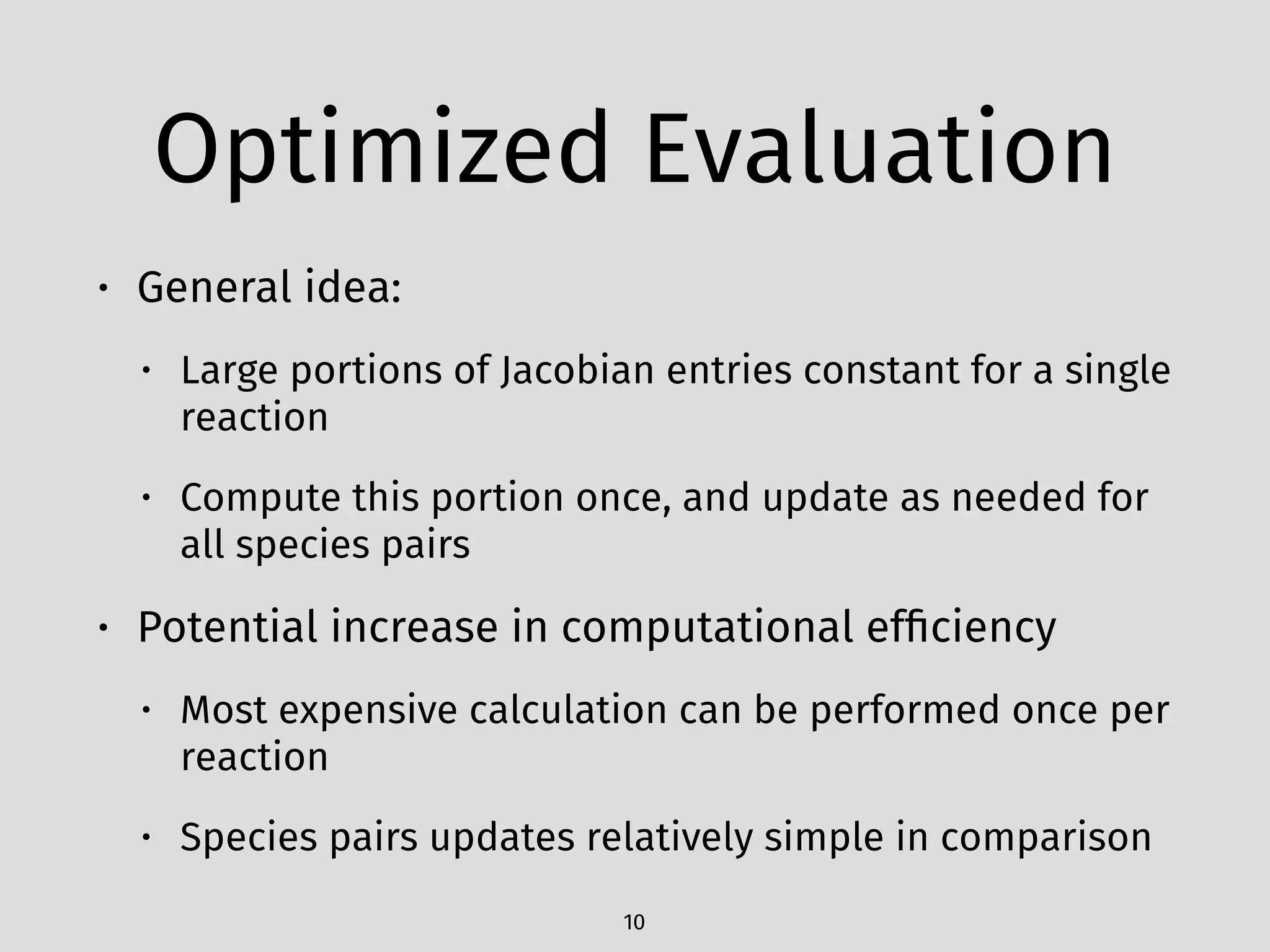 Optimized Evaluation

• General idea:

• Large portions of Jacobian entries constant for a single reaction

• Compute this portion once, and update as needed for all species pairs

• Potential increase in computational efficiency

• Most expensive calculation can be performed once per reaction

• Species pairs updates relatively simple in comparison

10